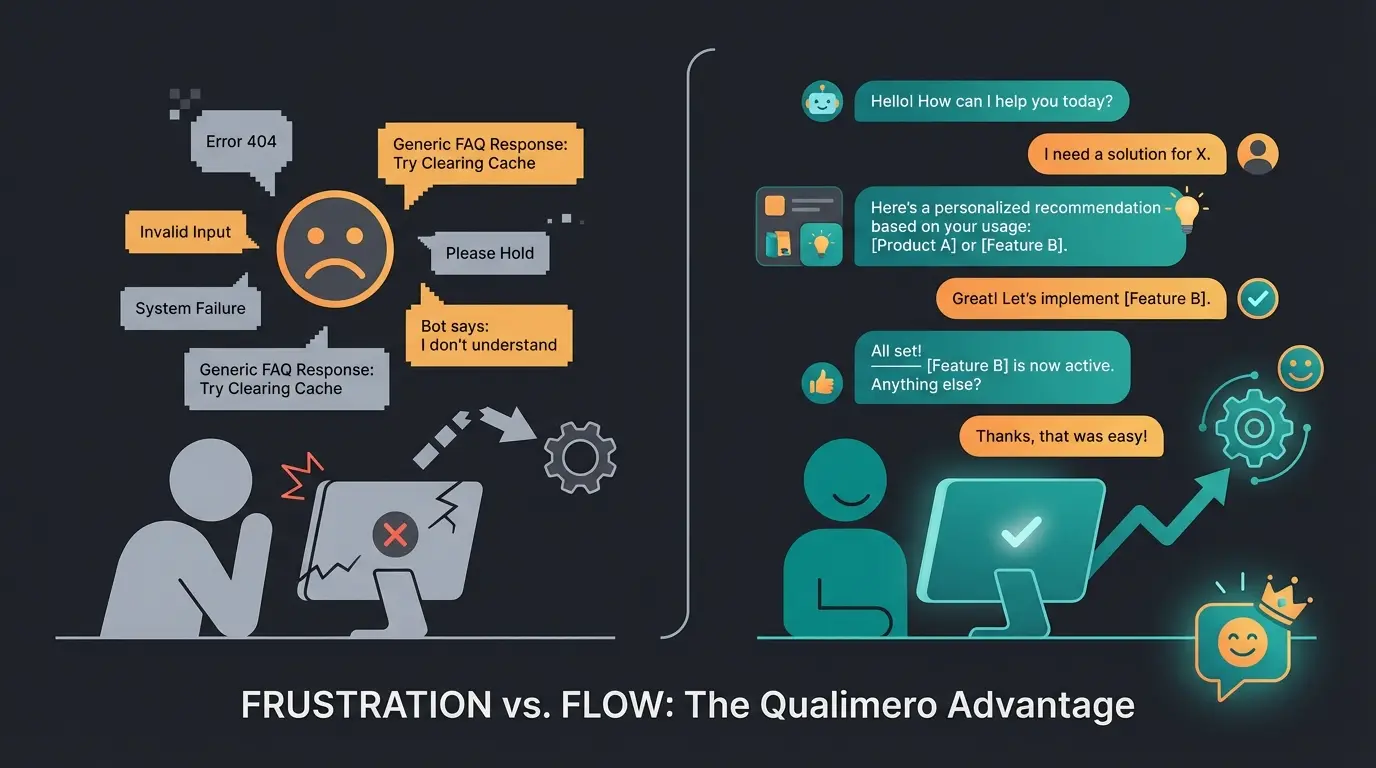 Error 404

Generic FAQ Response: Try Clearing Cache

Invalid Input

Please Hold

System Failure

Bot says: I don't understand

Generic FAQ Response: Try Clearing Cache

Hello! How can I help you today?

I need a solution for X.

Here's a personalized recommendation based on your usage: [Product A] or [Feature B].

Great! Let's implement [Feature B].

All set! [Feature B] is now active. Anything else?

Thanks, that was easy!

FRUSTRATION vs. FLOW: The Qualimero Advantage